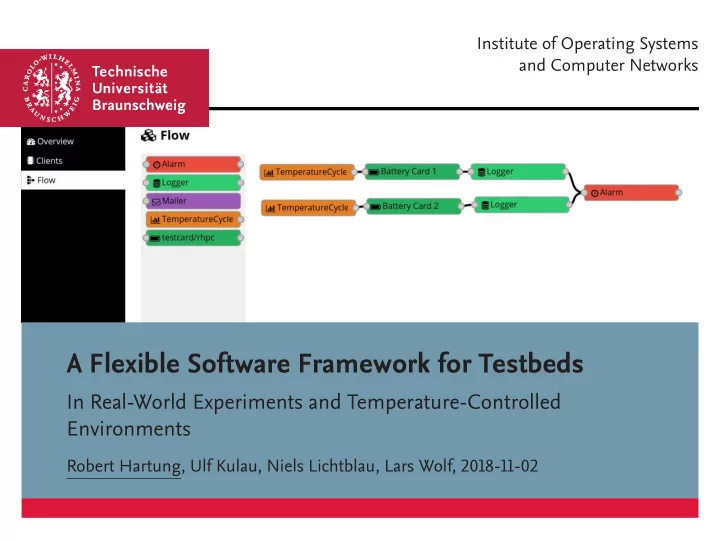 Institute of Operating Systems
and Computer Networks

CAROLO-WILHELMINA BRAUNSCHWEIG

Technische
Universität
Braunschweig

Overview
Clients
Flow

Flow

Alarm
Logger
Mailer
TemperatureCycle
testcard/rhpc

TemperatureCycle
Battery Card 1
Logger
TemperatureCycle
Battery Card 2
Logger
Alarm

A Flexible Software Framework for Testbeds

In Real-World Experiments and Temperature-Controlled Environments

Robert Hartung, Ulf Kulau, Niels Lichtblau, Lars Wolf, 2018-11-02